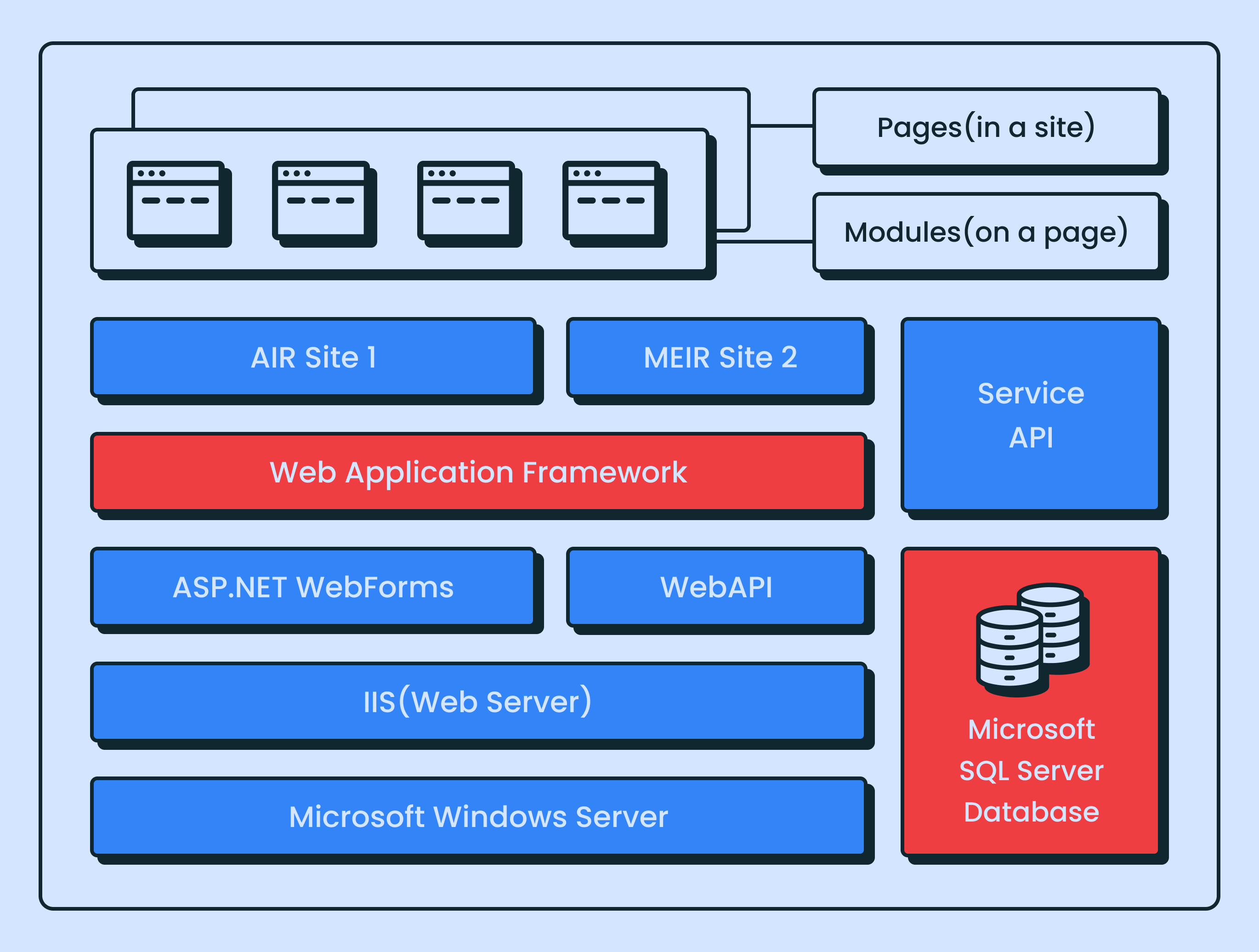 Pages(in a site)

Modules(on a page)

AIR Site 1

MEIR Site 2

Service API

Web Application Framework

ASP.NET WebForms

WebAPI

IIS(Web Server)

Microsoft Windows Server

Microsoft SQL Server Database